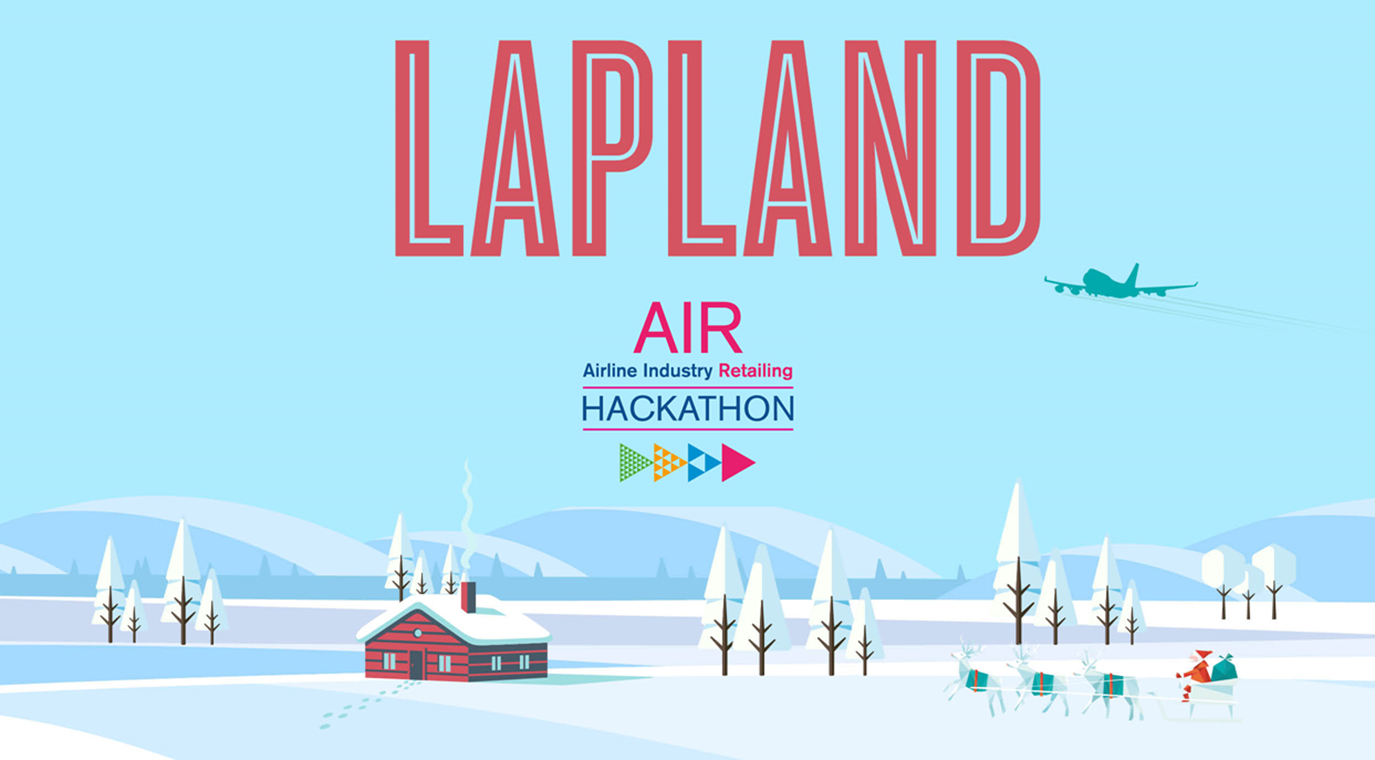 LAPLAND

AIR
Airline Industry Retailing
HACKATHON